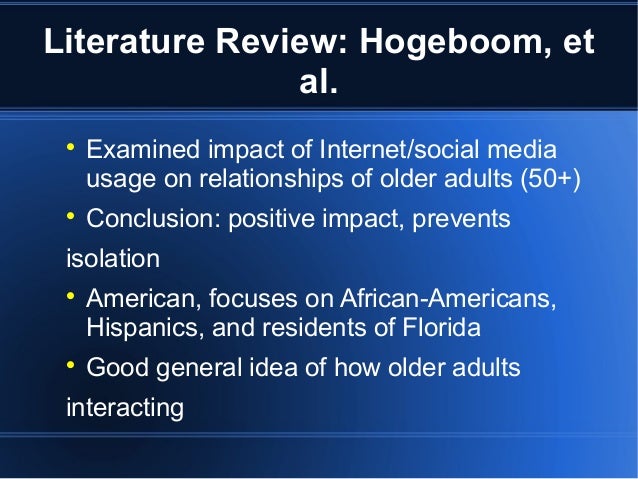 Literature Review: Hogeboom, et al.

• Examined impact of Internet/social media usage on relationships of older adults (50+)

• Conclusion: positive impact, prevents isolation

• American, focuses on African-Americans, Hispanics, and residents of Florida

• Good general idea of how older adults interacting